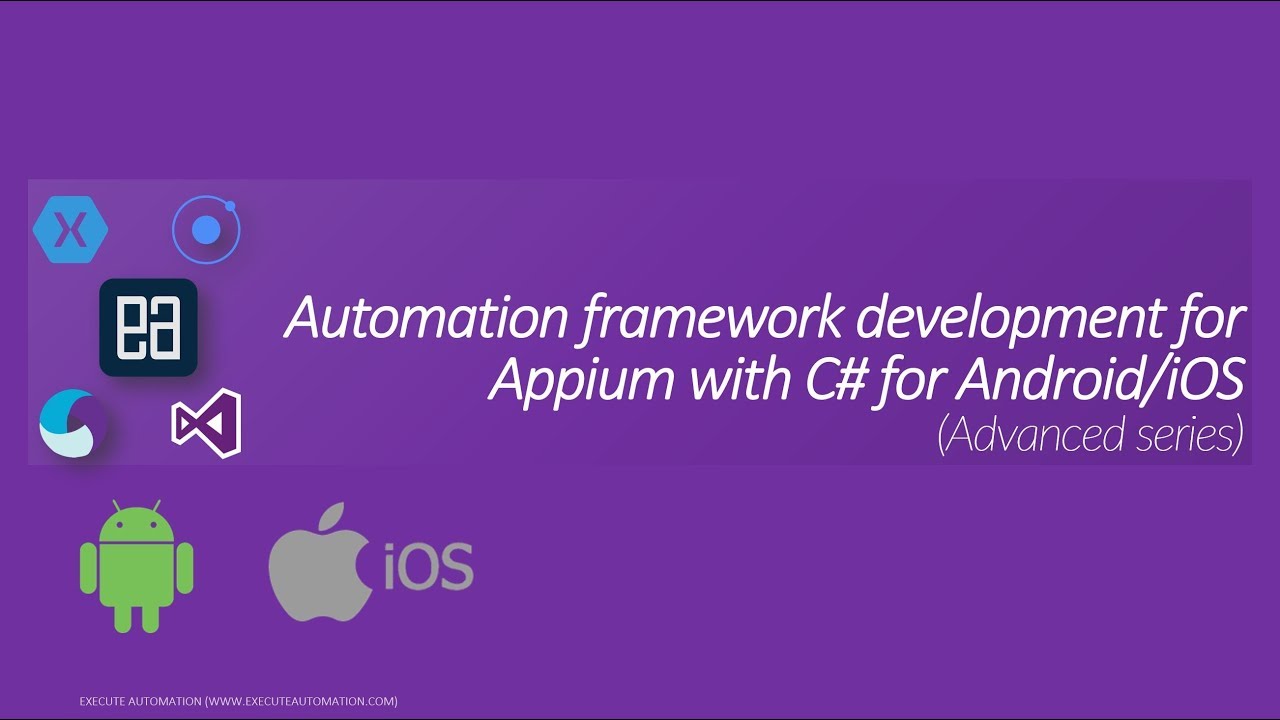 X

ea

Automation framework development for Appium with C# for Android/iOS
(Advanced series)

iOS

EXECUTE AUTOMATION (WWW.EXECUTEAUTOMATION.COM)